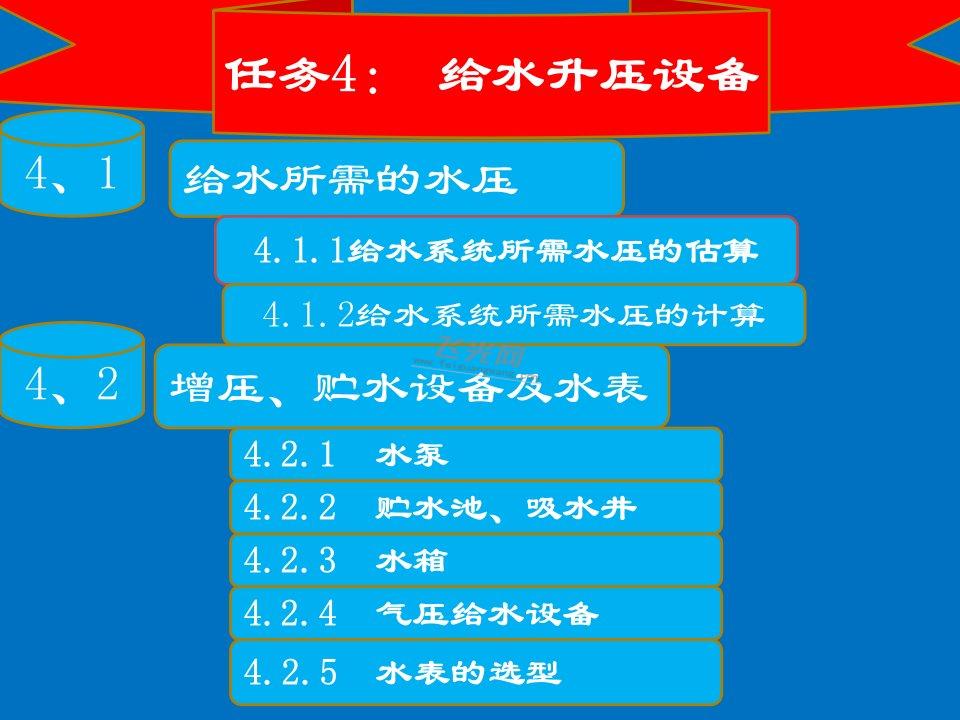 任务4： 给水升压设备

4、1

给水所需的水压

4.1.1给水系统所需水压的估算

4.1.2给水系统所需水压的计算

4、2

增压、贮水设备及水表

4.2.1 水泵

4.2.2 贮水池、吸水井

4.2.3 水箱

4.2.4 气压给水设备

4.2.5 水表的选型